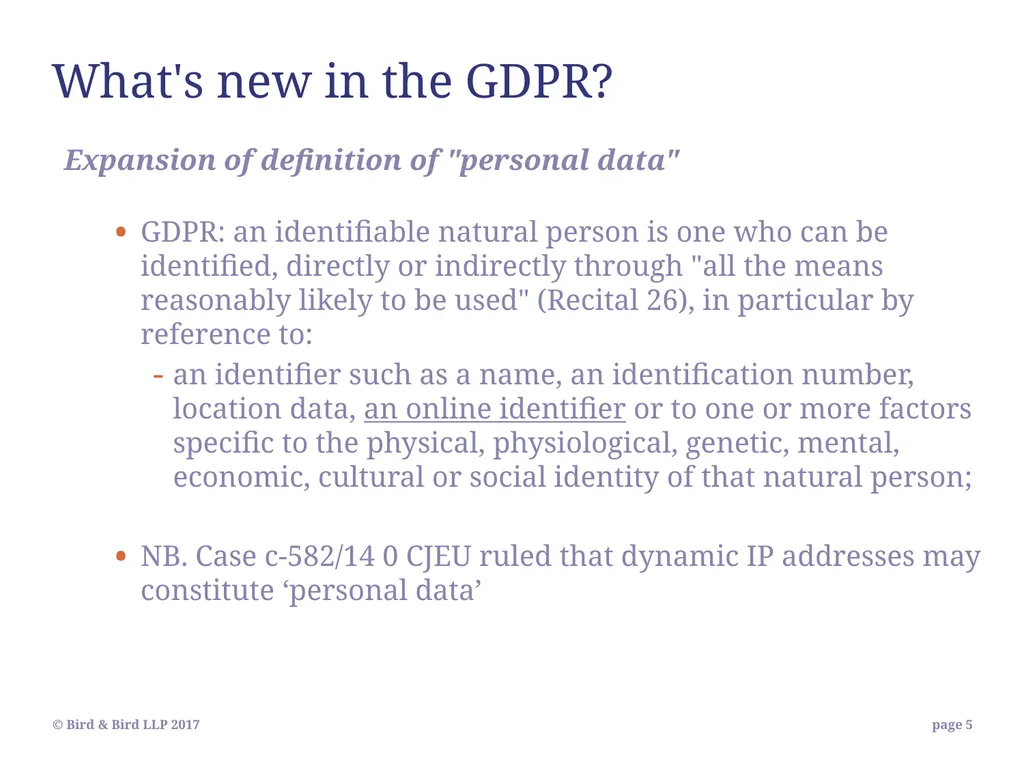 What's new in the GDPR?

Expansion of definition of "personal data"

• GDPR: an identifiable natural person is one who can be identified, directly or indirectly through "all the means reasonably likely to be used" (Recital 26), in particular by reference to:
- an identifier such as a name, an identification number, location data, an online identifier or to one or more factors specific to the physical, physiological, genetic, mental, economic, cultural or social identity of that natural person;

• NB. Case c-582/14 0 CJEU ruled that dynamic IP addresses may constitute ‘personal data’

© Bird & Bird LLP 2017

page 5